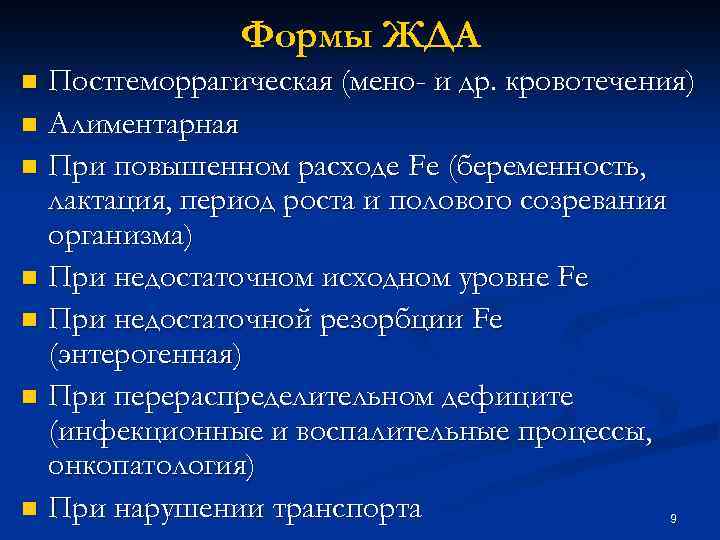 Формы ЖДА

Постгеморрагическая (мено- и др. кровотечения)

Алиментарная

При повышенном расходе Fe (беременность, лактация, период роста и полового созревания организма)

При недостаточном исходном уровне Fe

При недостаточной резорбции Fe (энтерогенная)

При перераспределительном дефиците (инфекционные и воспалительные процессы, онкопатология)

При нарушении транспорта

9